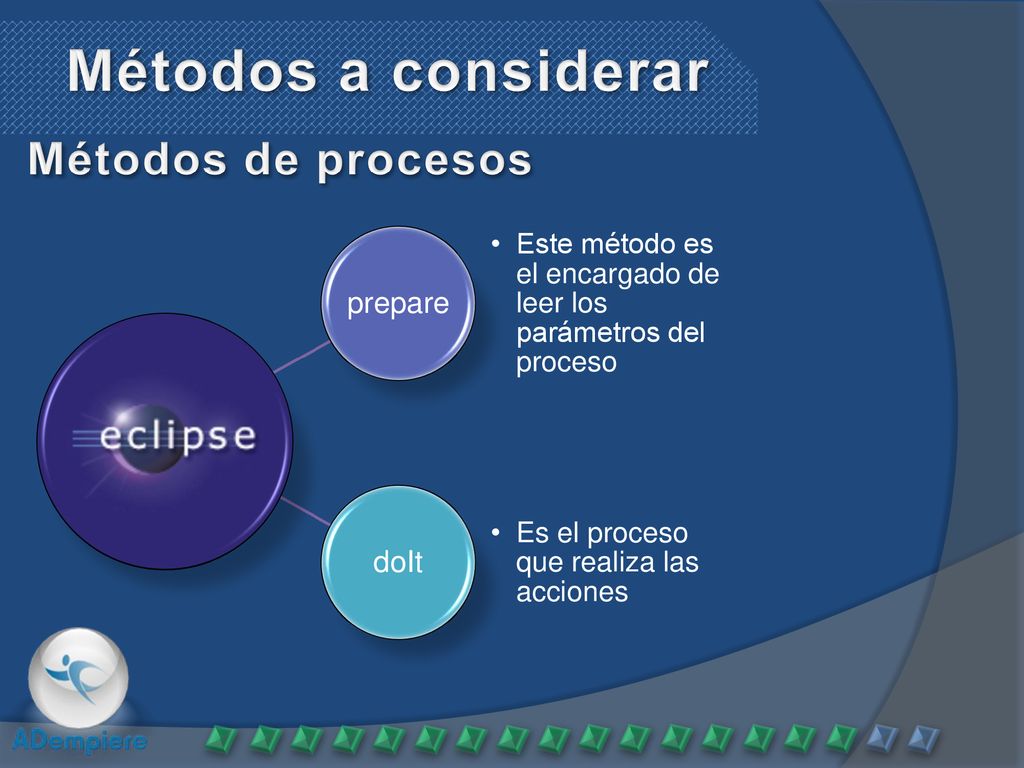 Métodos a considerar

Métodos de procesos

eclipse

prepare

• Este método es el encargado de leer los parámetros del proceso

doIt

• Es el proceso que realiza las acciones

ADempiere